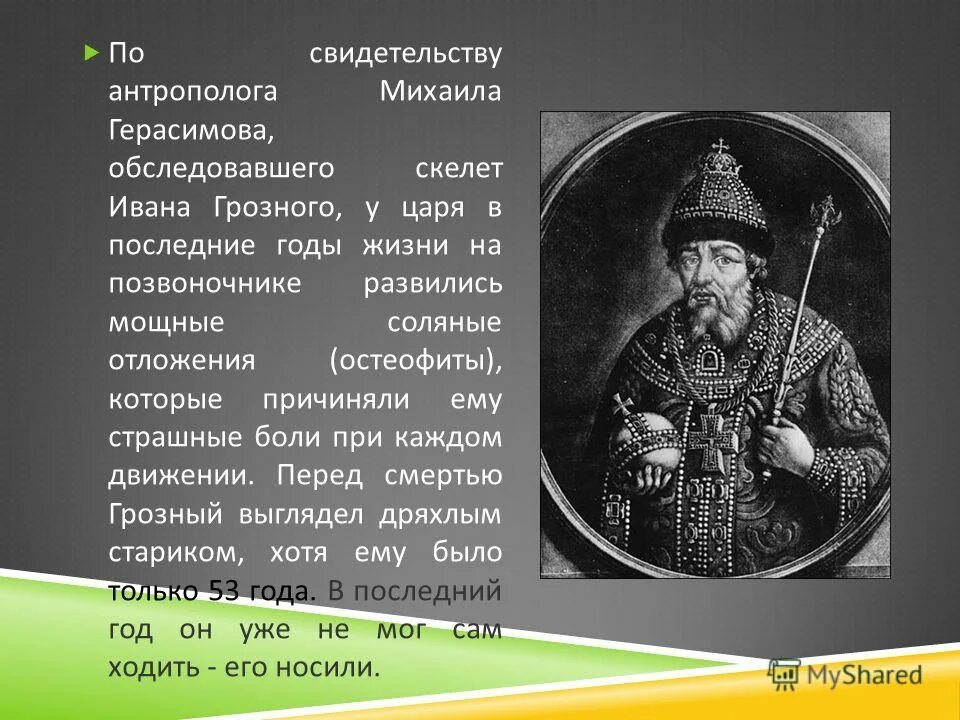 По свидетельству антрополога Михаила Герасимова, обследовавшего скелет Ивана Грозного, у царя в последние годы жизни на позвоночнике развились мощные соляные отложения (остеофиты), которые причиняли ему страшные боли при каждом движении. Перед смертью Грозный выглядел дряхлым стариком, хотя ему было только 53 года. В последний год он уже не мог сам ходить - его носили.

MyShared